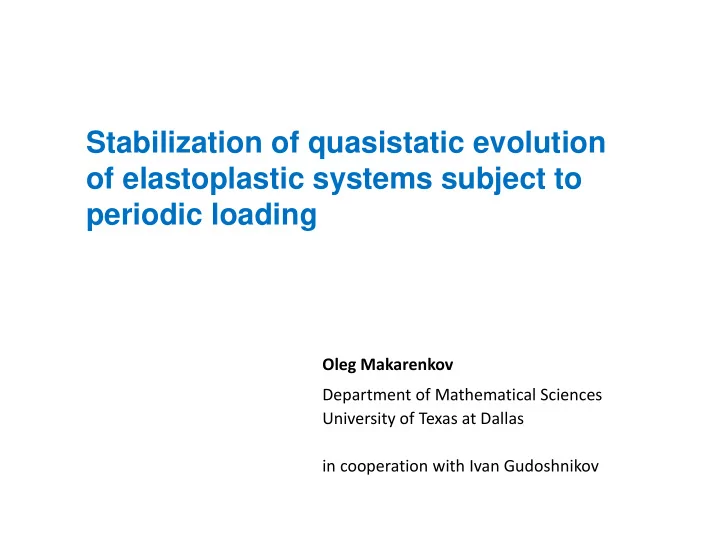 Stabilization of quasistatic evolution of elastoplastic systems subject to periodic loading

Oleg Makarenkov

Department of Mathematical Sciences
University of Texas at Dallas

in cooperation with Ivan Gudoshnikov